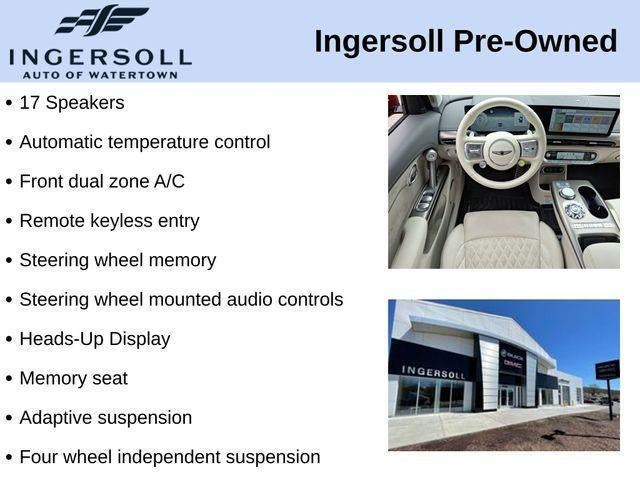 INGERSOLL
AUTO OF WATERTOWN

Ingersoll Pre-Owned

• 17 Speakers
• Automatic temperature control
• Front dual zone A/C
• Remote keyless entry
• Steering wheel memory
• Steering wheel mounted audio controls
• Heads-Up Display
• Memory seat
• Adaptive suspension
• Four wheel independent suspension

INGERSOLL
BUICK
GMC